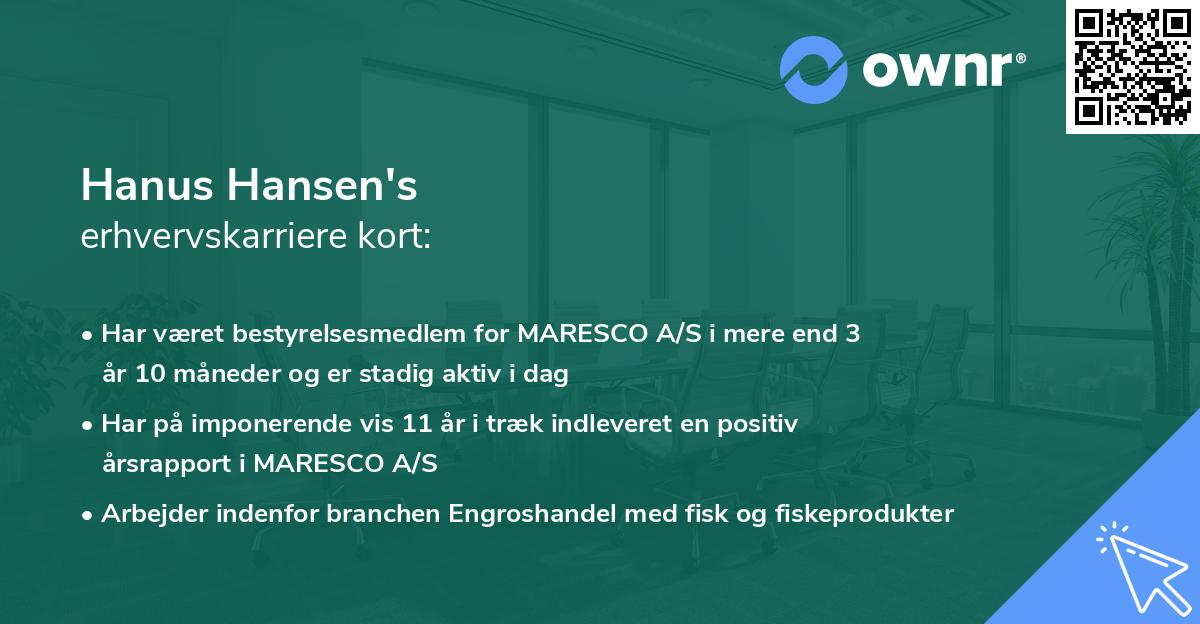 ownr®

Hanus Hansen's
erhvervskarriere kort:

• Har været bestyrelsesmedlem for MARESCO A/S i mere end 3 år 10 måneder og er stadig aktiv i dag

• Har på imponerende vis 11 år i træk indleveret en positiv årsrapport i MARESCO A/S

• Arbejder indenfor branchen Engroshandel med fisk og fiskeprodukter